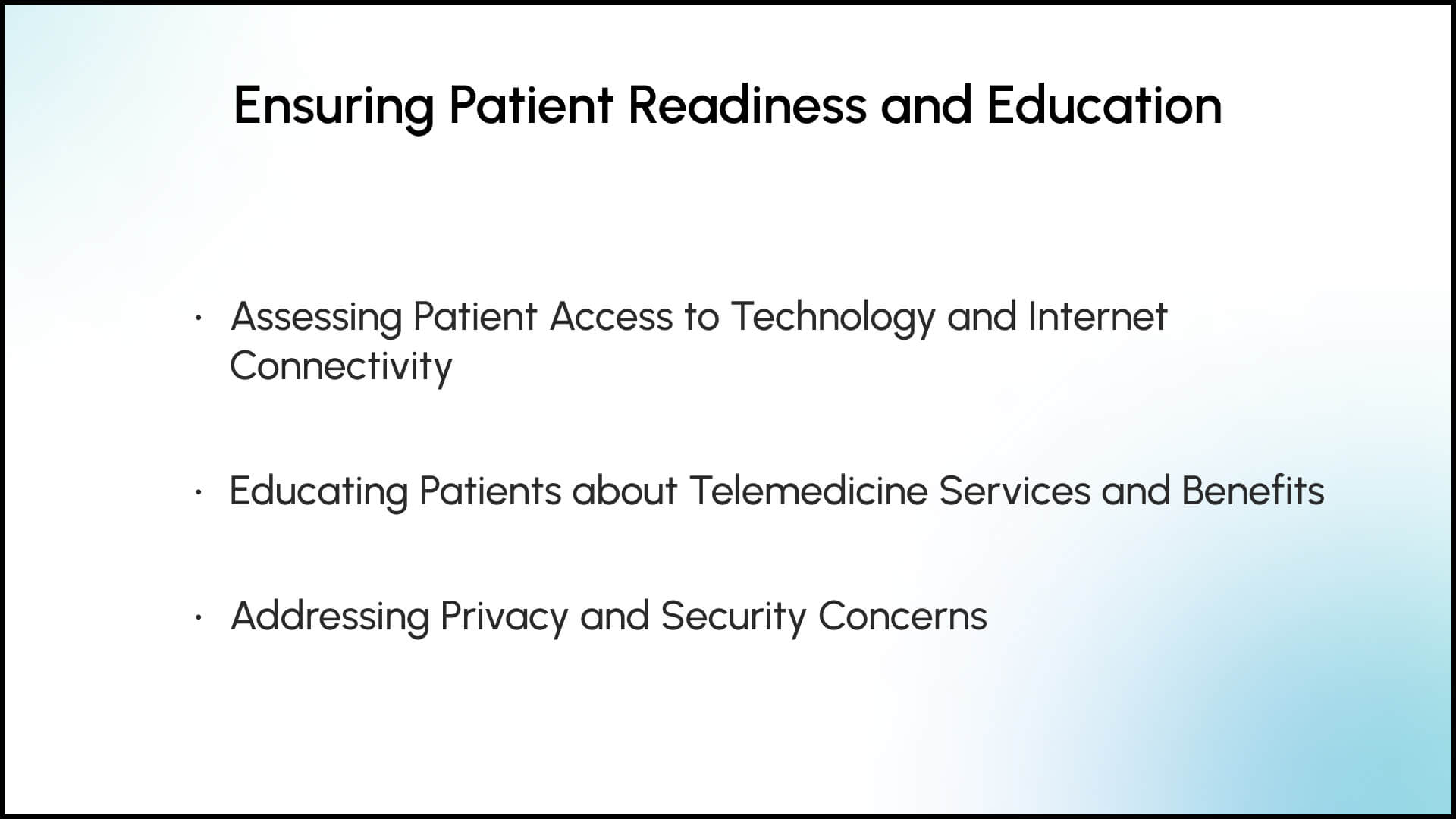 Ensuring Patient Readiness and Education

· Assessing Patient Access to Technology and Internet Connectivity

· Educating Patients about Telemedicine Services and Benefits

· Addressing Privacy and Security Concerns